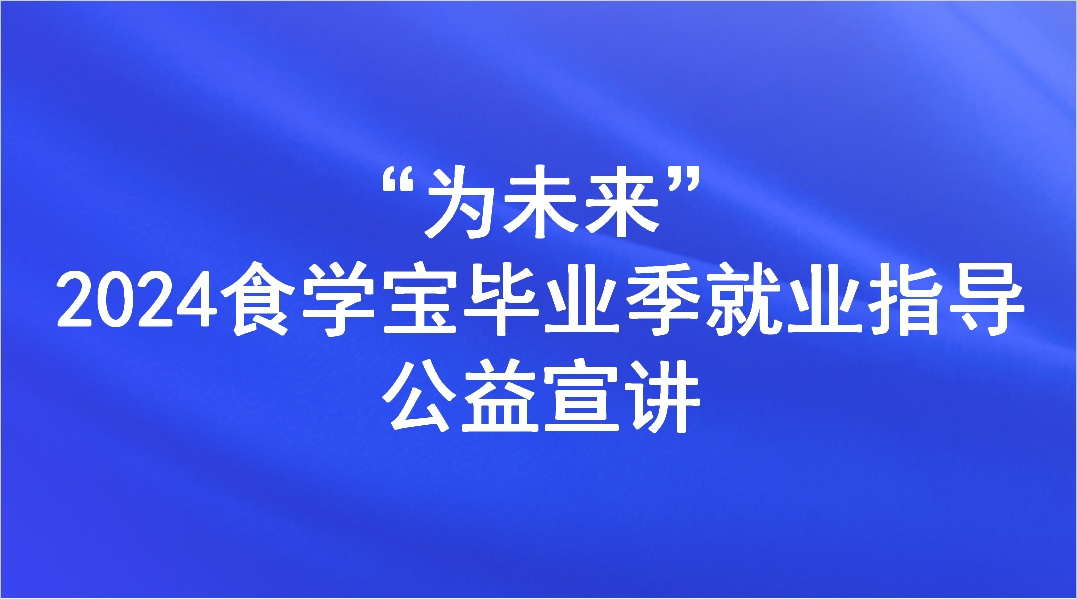 “为未来”
2024食学宝毕业季就业指导
公益宣讲